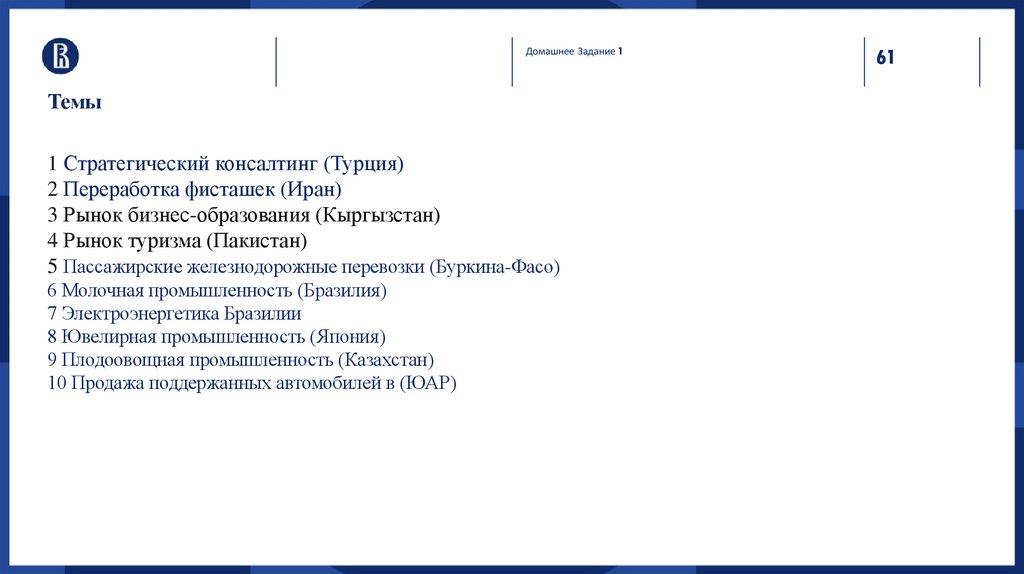 Домашнее Задание 1

61

Темы

1 Стратегический консалтинг (Турция)
2 Переработка фисташек (Иран)
3 Рынок бизнес-образования (Кыргызстан)
4 Рынок туризма (Пакистан)
5 Пассажирские железнодорожные перевозки (Буркина-Фасо)
6 Молочная промышленность (Бразилия)
7 Электроэнергетика Бразилии
8 Ювелирная промышленность (Япония)
9 Плодоовощная промышленность (Казахстан)
10 Продажа поддержанных автомобилей в (ЮАР)